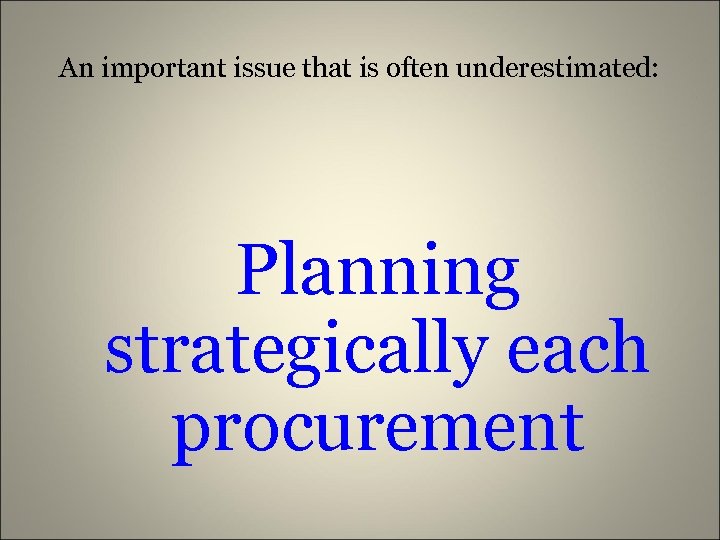 An important issue that is often underestimated:

Planning strategically each procurement